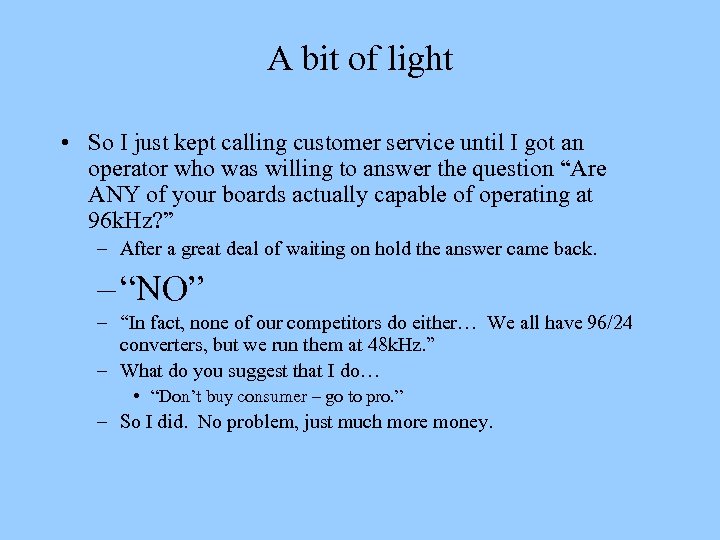 A bit of light

• So I just kept calling customer service until I got an operator who was willing to answer the question “Are ANY of your boards actually capable of operating at 96kHz?”

– After a great deal of waiting on hold the answer came back.

– “NO”

– “In fact, none of our competitors do either… We all have 96/24 converters, but we run them at 48kHz.”

– What do you suggest that I do…

• “Don’t buy consumer – go to pro.”

– So I did. No problem, just much more money.